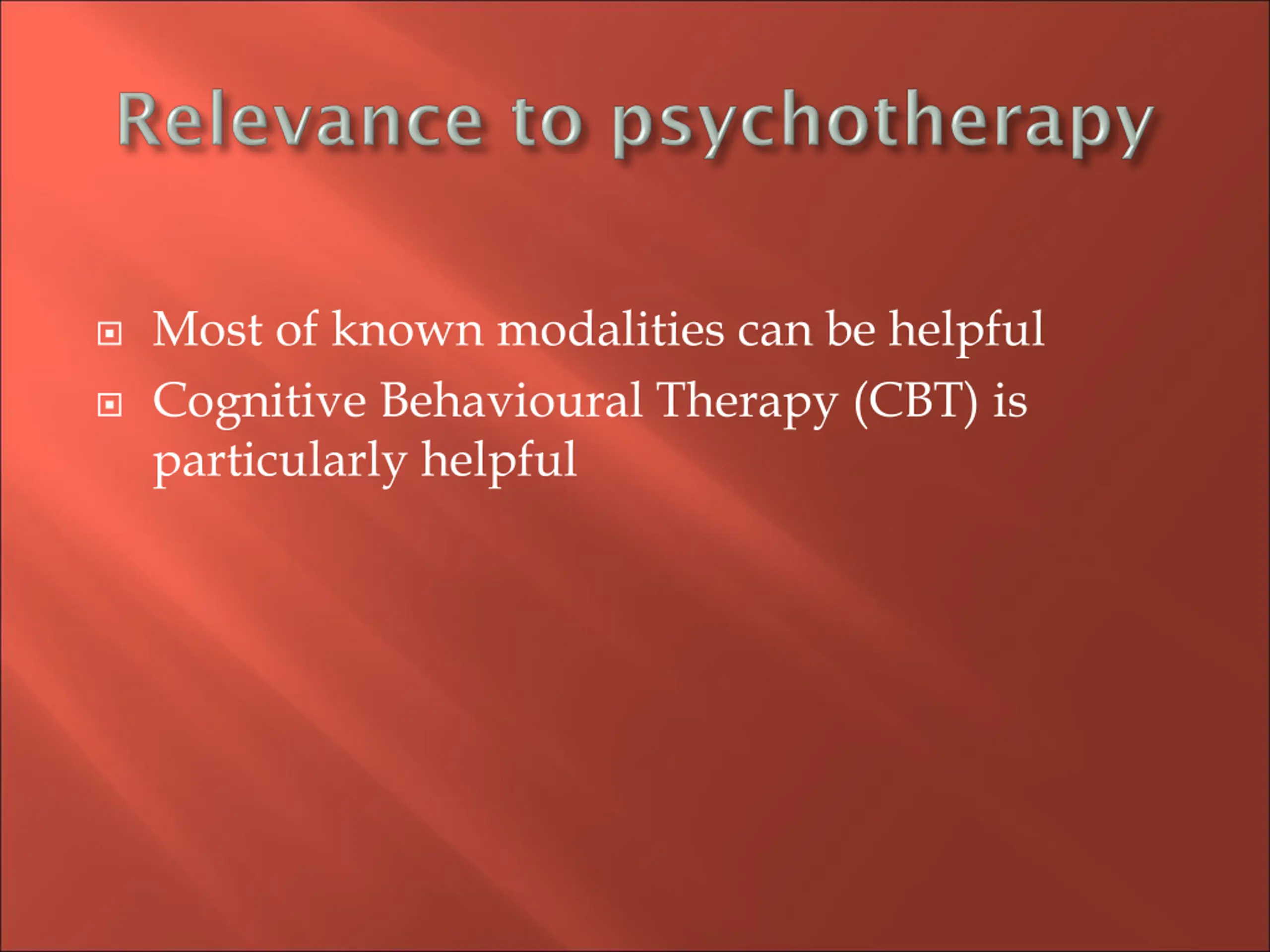 Relevance to psychotherapy

- Most of known modalities can be helpful
- Cognitive Behavioural Therapy (CBT) is particularly helpful